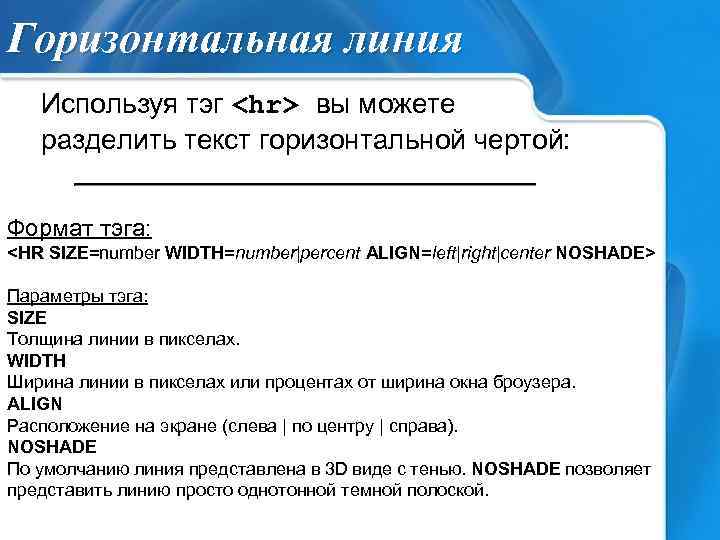 Горизонтальная линия

Используя тэг <hr> вы можете разделить текст горизонтальной чертой:

Формат тэга:
<HR SIZE=number WIDTH=number|percent ALIGN=left|right|center NOSHADE>

Параметры тэга:
SIZE
Толщина линии в пикселах.
WIDTH
Ширина линии в пикселах или процентах от ширина окна броузера.
ALIGN
Расположение на экране (слева | по центру | справа).
NOSHADE
По умолчанию линия представлена в 3D виде с тенью. NOSHADE позволяет представить линию просто однотонной темной полоской.